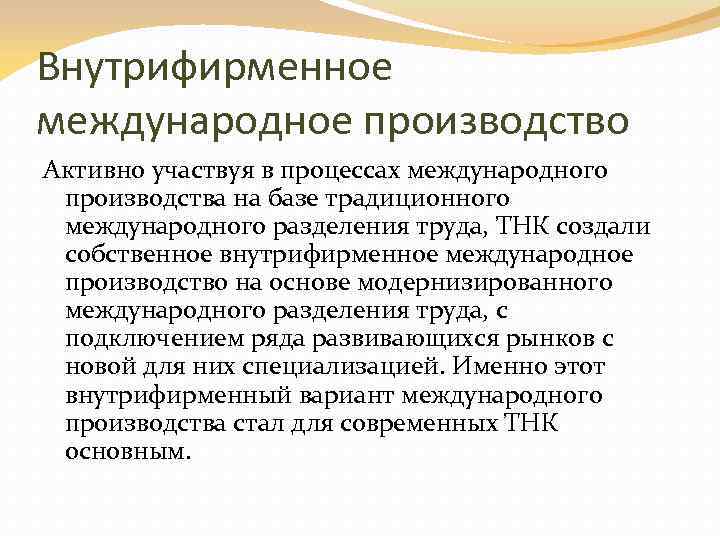 Внутрифирменное международное производство

Активно участвуя в процессах международного производства на базе традиционного международного разделения труда, ТНК создали собственное внутрифирменное международное производство на основе модернизированного международного разделения труда, с подключением ряда развивающихся рынков с новой для них специализацией. Именно этот внутрифирменный вариант международного производства стал для современных ТНК основным.